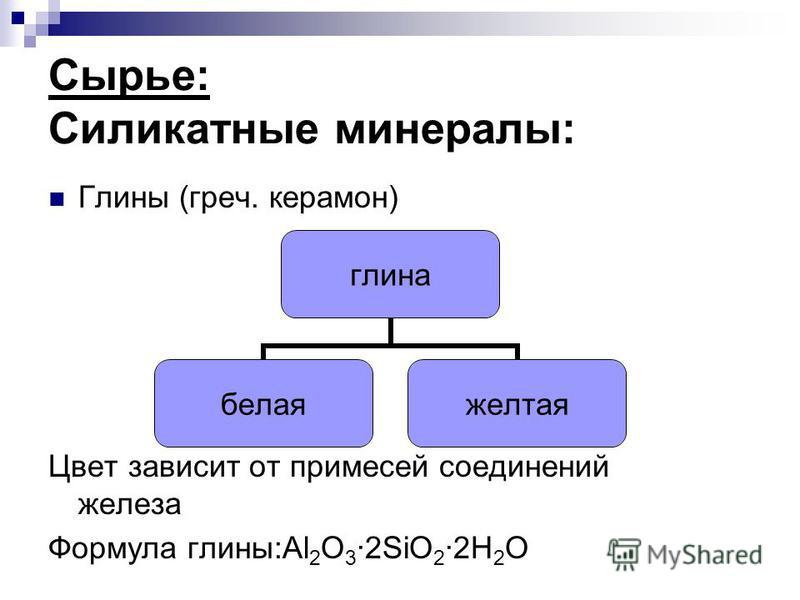 Сырье:
Силикатные минералы:

Глины (греч. керамон)

глина

белая

желтая

Цвет зависит от примесей соединений железа

Формула глины:$Al_2O_3 \cdot 2SiO_2 \cdot 2H_2O$

MyShared